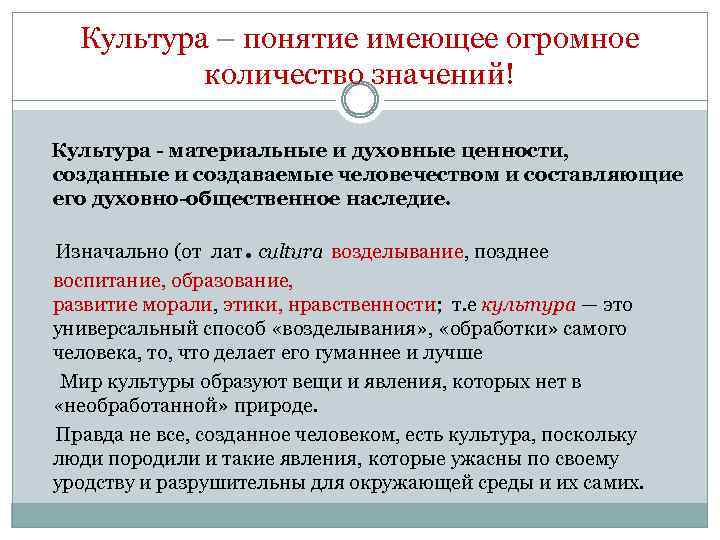 Культура – понятие имеющее огромное количество значений!

Культура - материальные и духовные ценности, созданные и создаваемые человечеством и составляющие его духовно-общественное наследие.

Изначально (от лат. cultura возделывание, позднее воспитание, образование, развитие морали, этики, нравственности; т.е культура — это универсальный способ «возделывания», «обработки» самого человека, то, что делает его гуманнее и лучше

Мир культуры образуют вещи и явления, которых нет в «необработанной» природе.

Правда не все, созданное человеком, есть культура, поскольку люди породили и такие явления, которые ужасны по своему уродству и разрушительны для окружающей среды и их самих.